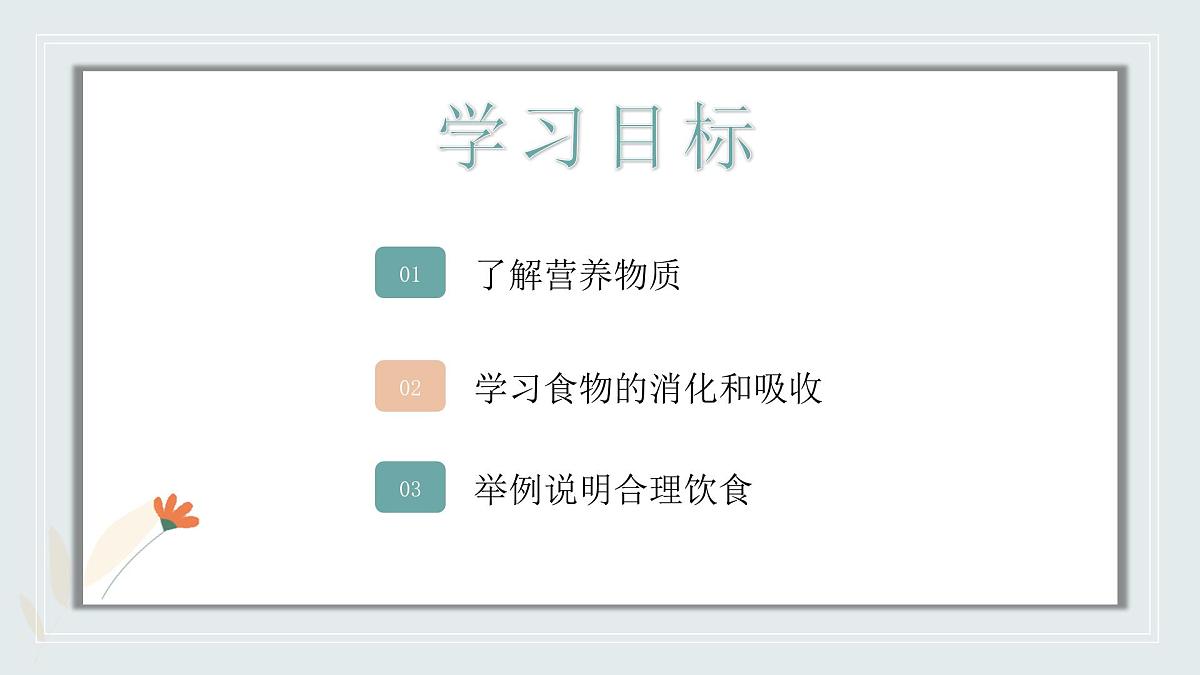 学习目标

01 了解营养物质

02 学习食物的消化和吸收

03 举例说明合理饮食